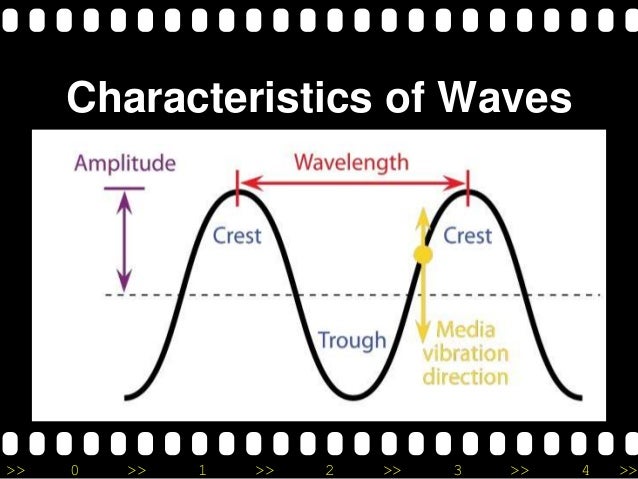 Characteristics of Waves

Amplitude

Wavelength

Crest

Crest

Trough

Media vibration direction

>> 0 >> 1 >> 2 >> 3 >> 4 >>